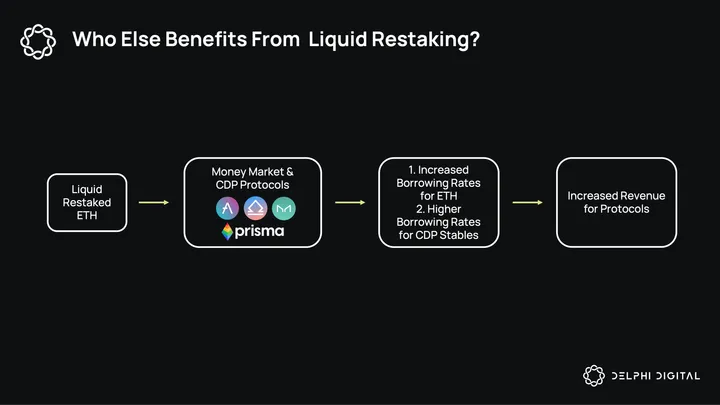 Who Else Benefits From Liquid Restaking?

Liquid Restaked ETH

Money Market & CDP Protocols

prisma

1. Increased Borrowing Rates for ETH
2. Higher Borrowing Rates for CDP Stables

Increased Revenue for Protocols

DELPHI DIGITAL